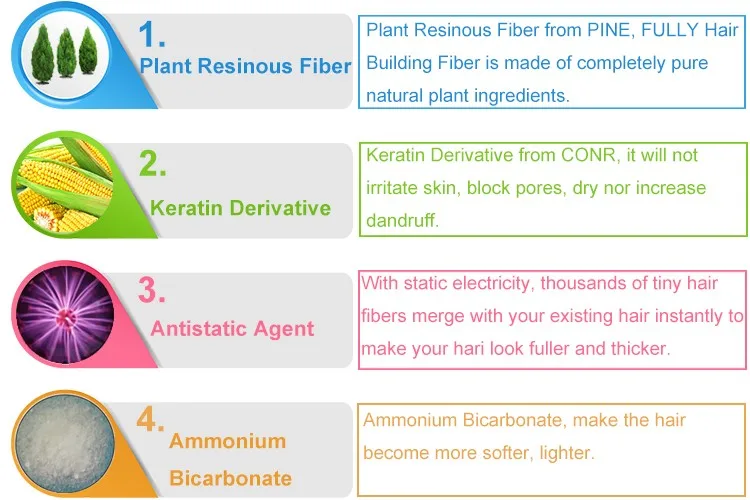 1.
Plant Resinous Fiber

Plant Resinous Fiber from PINE, FULLY Hair Building Fiber is made of completely pure natural plant ingredients.

2.
Keratin Derivative

Keratin Derivative from CONR, it will not irritate skin, block pores, dry nor increase dandruff.

3.
Antistatic Agent

With static electricity, thousands of tiny hair fibers merge with your existing hair instantly to make your hari look fuller and thicker.

4.
Ammonium Bicarbonate

Ammonium Bicarbonate, make the hair become more softer, lighter.